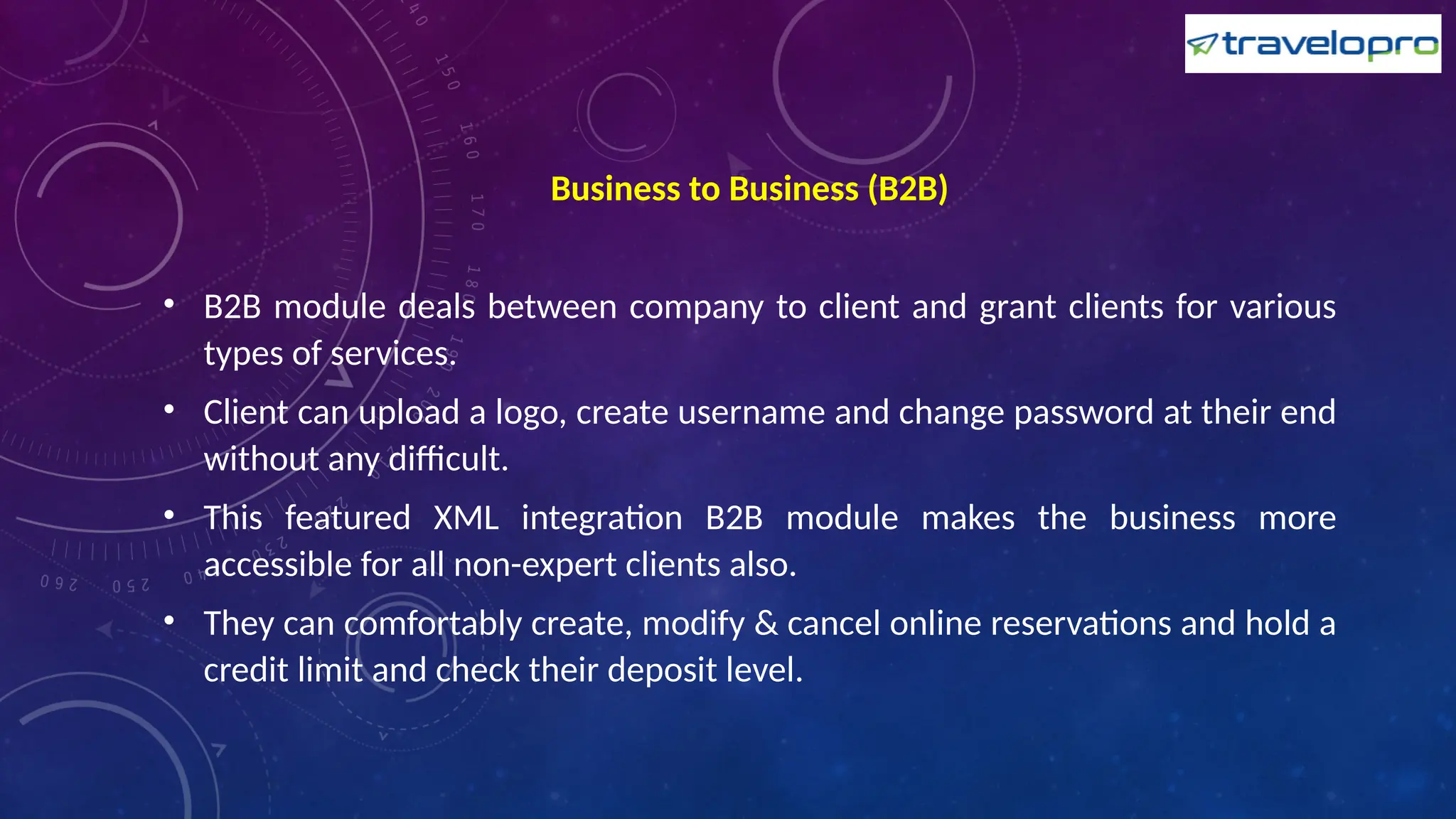 travelopro

Business to Business (B2B)

• B2B module deals between company to client and grant clients for various types of services.

• Client can upload a logo, create username and change password at their end without any difficult.

• This featured XML integration B2B module makes the business more accessible for all non-expert clients also.

• They can comfortably create, modify & cancel online reservations and hold a credit limit and check their deposit level.